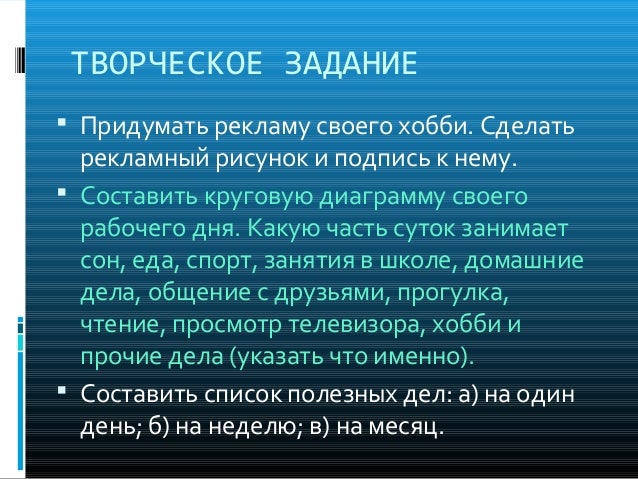 ТВОРЧЕСКОЕ ЗАДАНИЕ

Придумать рекламу своего хобби. Сделать рекламный рисунок и подпись к нему.

Составить круговую диаграмму своего рабочего дня. Какую часть суток занимает сон, еда, спорт, занятия в школе, домашние дела, общение с друзьями, прогулка, чтение, просмотр телевизора, хобби и прочие дела (указать что именно).

Составить список полезных дел: а) на один день; б) на неделю; в) на месяц.